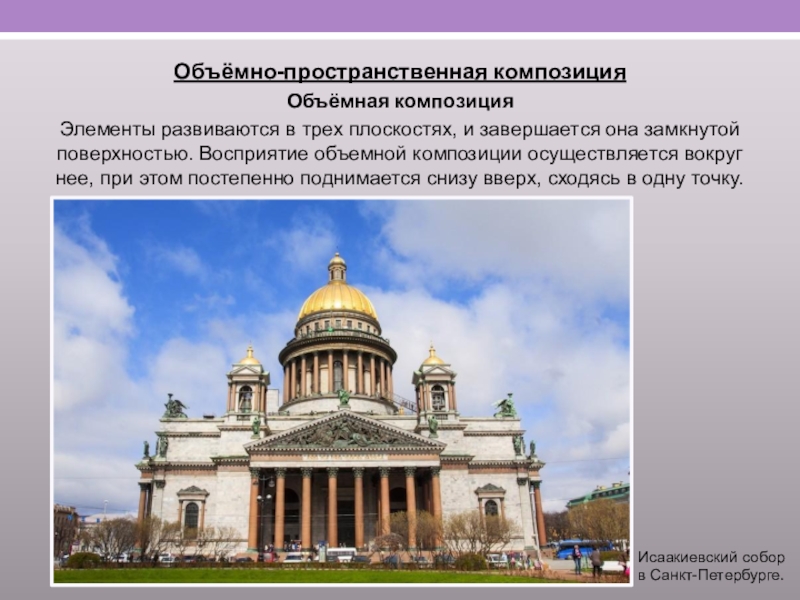 Объёмно-пространственная композиция

Объёмная композиция

Элементы развиваются в трех плоскостях, и завершается она замкнутой поверхностью. Восприятие объемной композиции осуществляется вокруг нее, при этом постепенно поднимается снизу вверх, сходясь в одну точку.

Исаакиевский собор в Санкт-Петербурге.